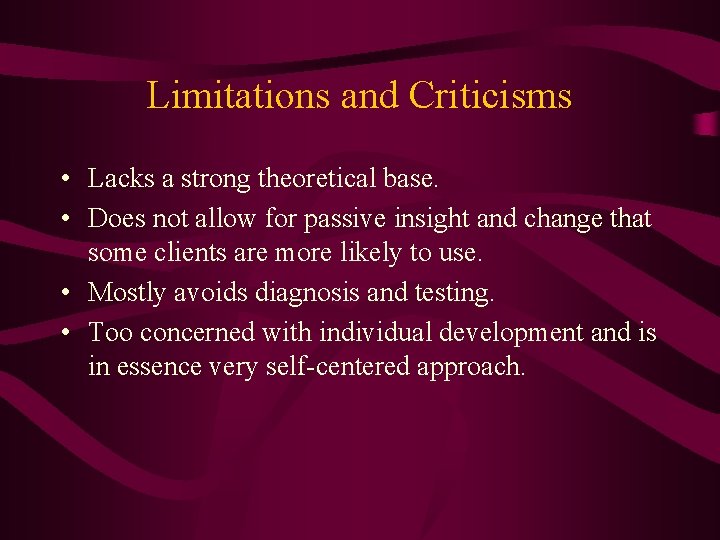 Limitations and Criticisms

• Lacks a strong theoretical base.
• Does not allow for passive insight and change that some clients are more likely to use.
• Mostly avoids diagnosis and testing.
• Too concerned with individual development and is in essence very self-centered approach.